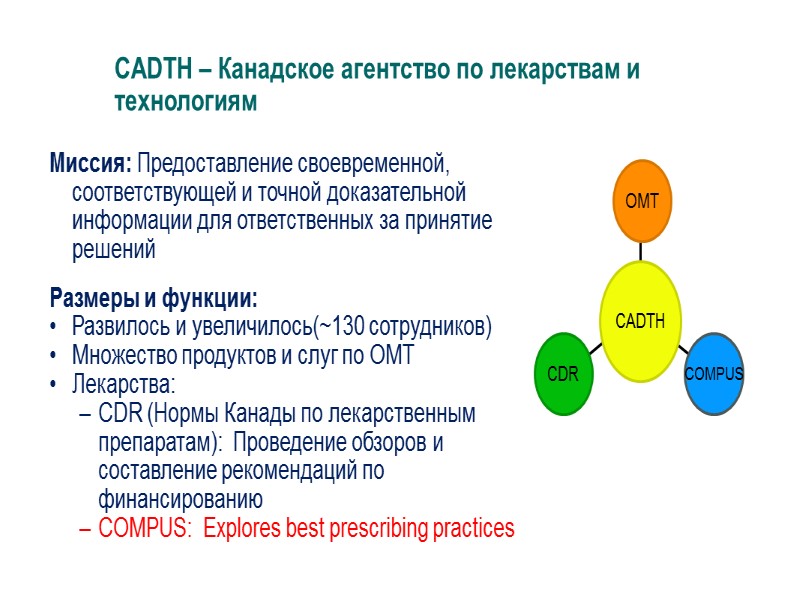 CADTH – Канадское агентство по лекарствам и технологиям

Миссия: Предоставление своевременной, соответствующей и точной доказательной информации для ответственных за принятие решений

Размеры и функции:
• Развилось и увеличилось(~130 сотрудников)
• Множество продуктов и слуг по ОМТ
• Лекарства:
– CDR (Нормы Канады по лекарственным препаратам): Проведение обзоров и составление рекомендаций по финансированию
– COMPUS: Explores best prescribing practices

ОМТ

CADTH

CDR

COMPUS